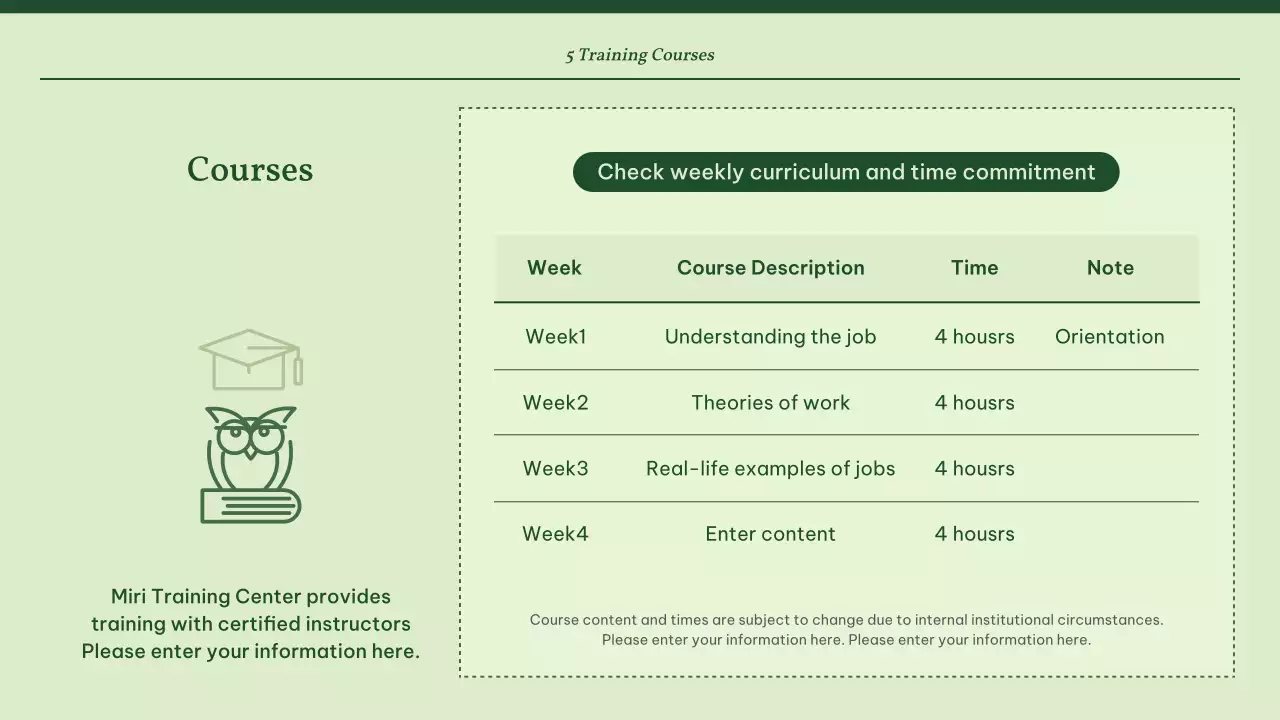 5 Training Courses

Courses

Miri Training Center provides training with certified instructors Please enter your information here.

Check weekly curriculum and time commitment

| Week | Course Description | Time | Note |
|---|---|---|---|
| Week1 | Understanding the job | 4 housrs | Orientation |
| Week2 | Theories of work | 4 housrs | |
| Week3 | Real-life examples of jobs | 4 housrs | |
| Week4 | Enter content | 4 housrs | |

Course content and times are subject to change due to internal institutional circumstances. Please enter your information here. Please enter your information here.